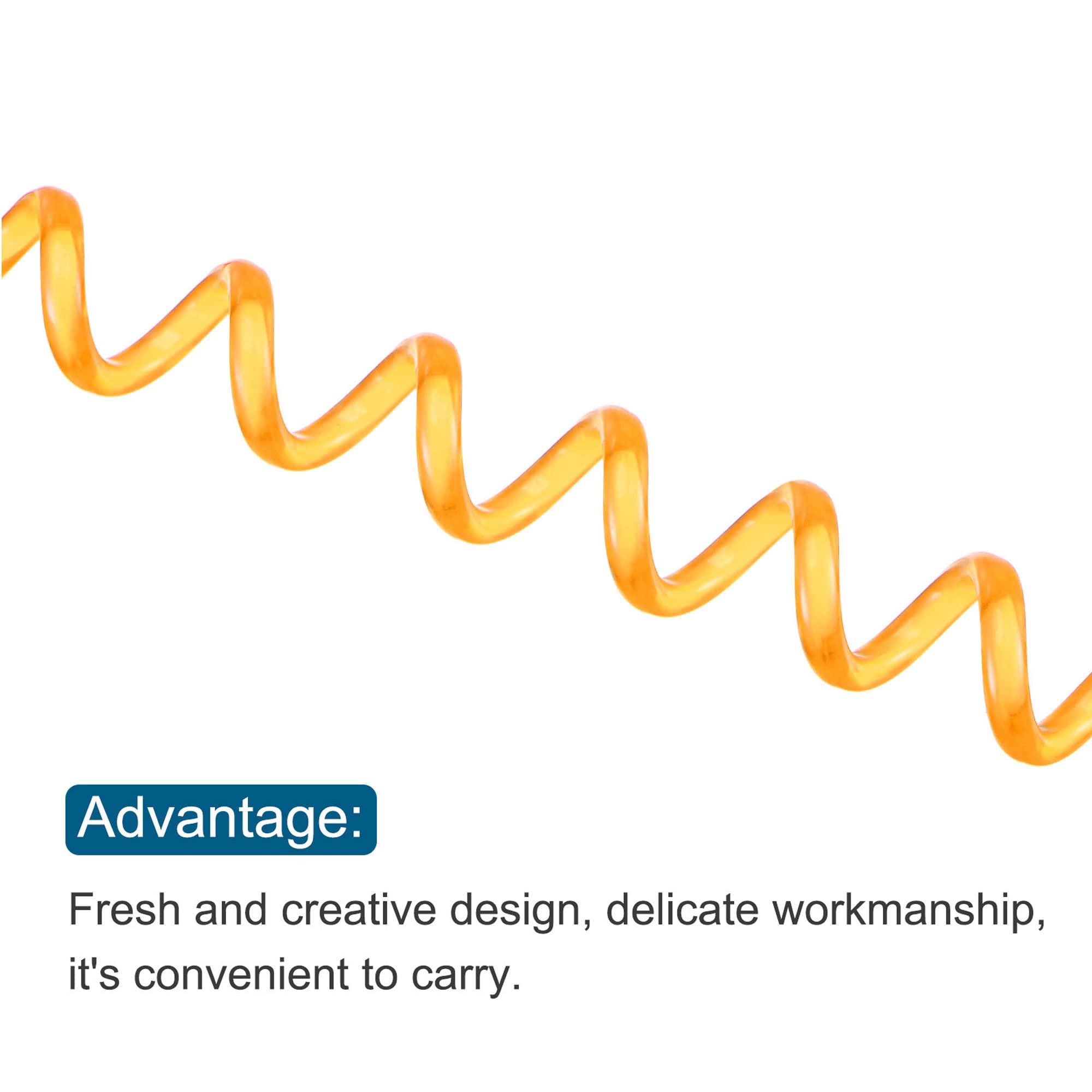 Advantage:

Fresh and creative design, delicate workmanship, it's convenient to carry.